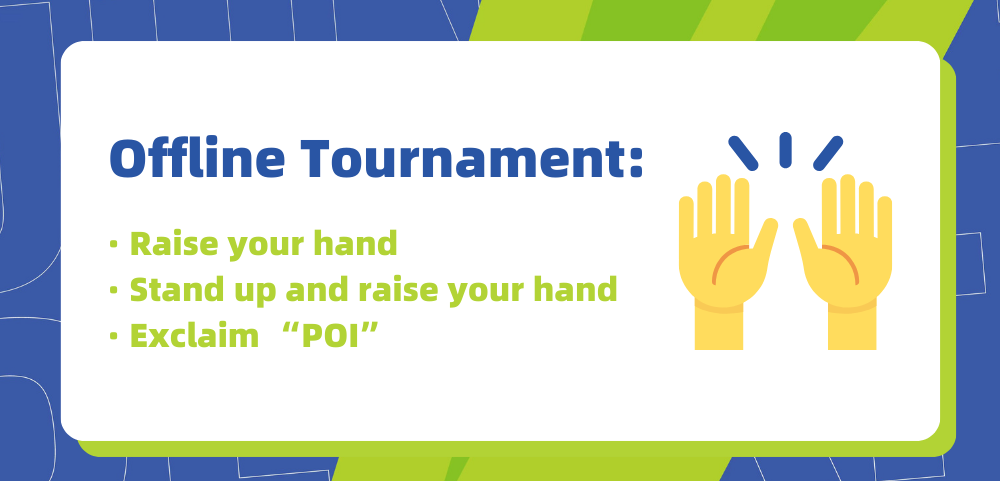 Offline Tournament:

· Raise your hand
· Stand up and raise your hand
· Exclaim “POI”